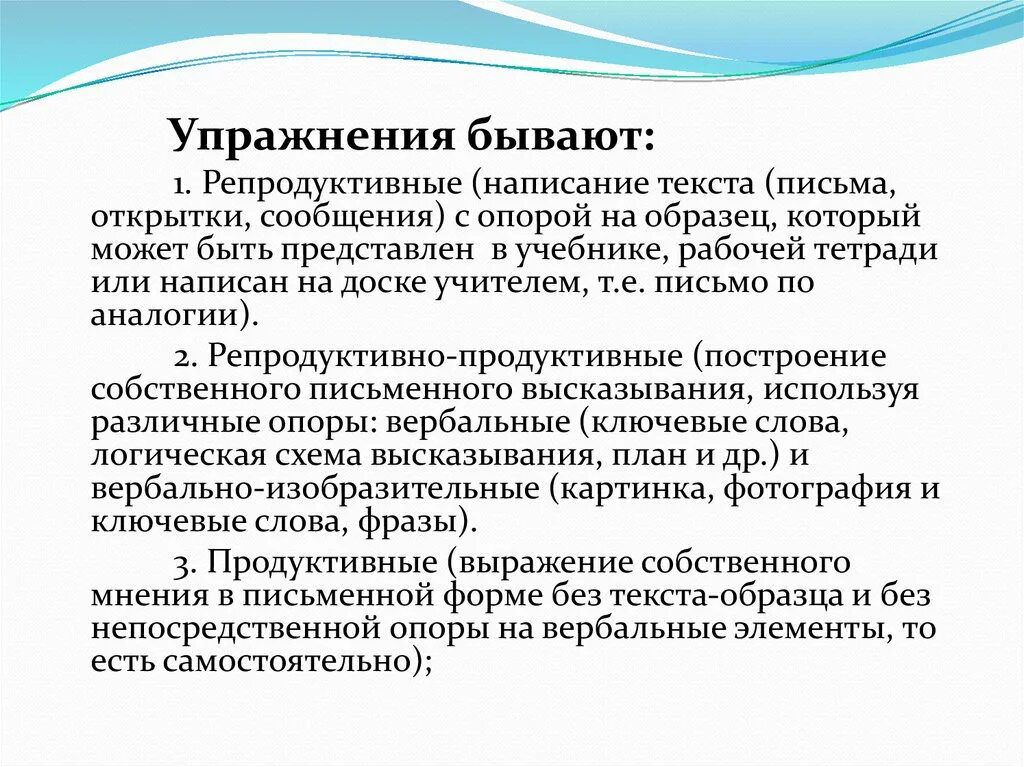 Упражнения бывают:

1. Репродуктивные (написание текста (письма, открытки, сообщения) с опорой на образец, который может быть представлен в учебнике, рабочей тетради или написан на доске учителем, т.е. письмо по аналогии).

2. Репродуктивно-продуктивные (построение собственного письменного высказывания, используя различные опоры: вербальные (ключевые слова, логическая схема высказывания, план и др.) и вербально-изобразительные (картинка, фотография и ключевые слова, фразы).

3. Продуктивные (выражение собственного мнения в письменной форме без текста-образца и без непосредственной опоры на вербальные элементы, то есть самостоятельно);